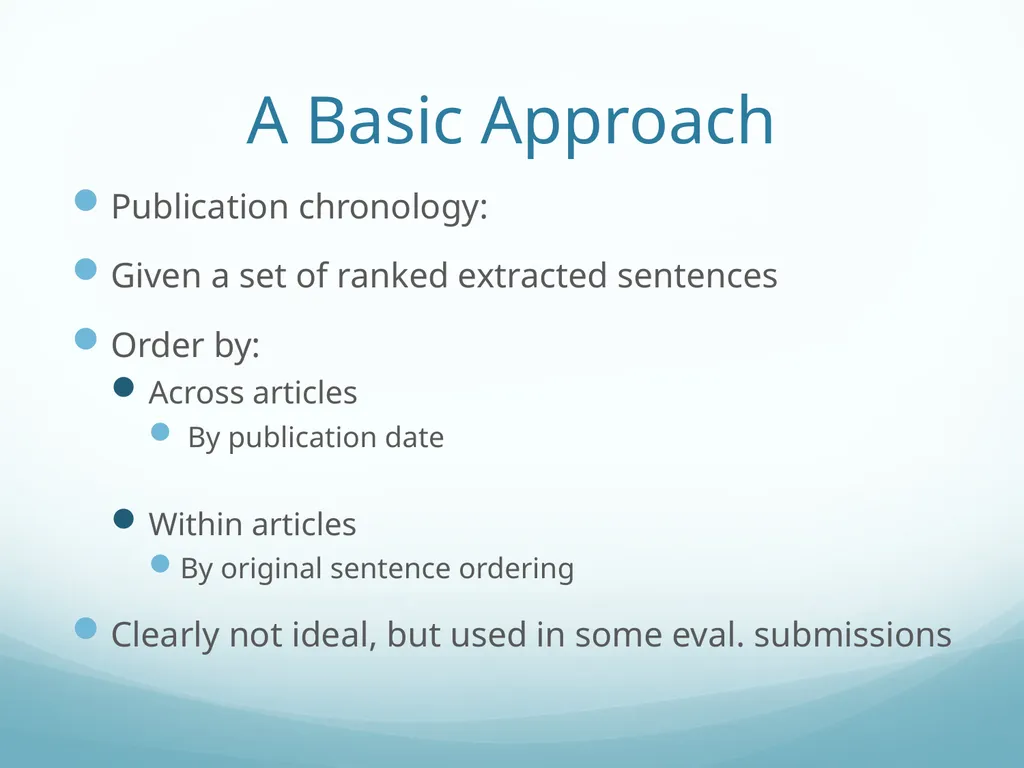 A Basic Approach

Publication chronology:

Given a set of ranked extracted sentences

Order by:

Across articles

By publication date

Within articles

By original sentence ordering

Clearly not ideal, but used in some eval. submissions